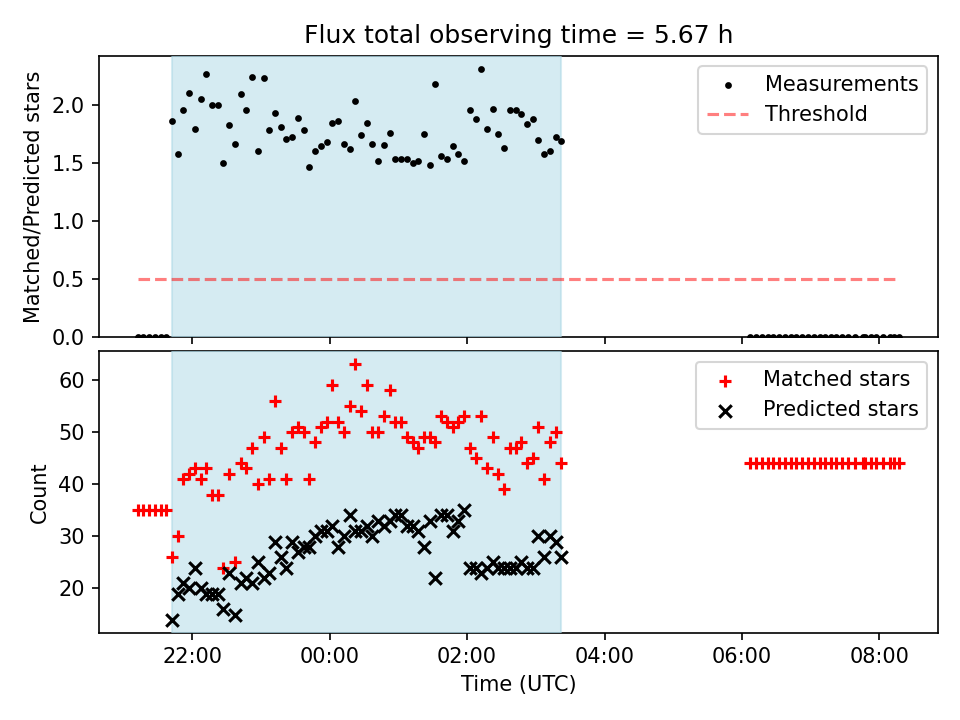 Flux total observing time = 5.67 h

Matched/Predicted stars

2.0
1.5
1.0
0.5
0.0

Measurements
Threshold

Count

60
50
40
30
20

Matched stars
Predicted stars

22:00
00:00
02:00
04:00
06:00
08:00

Time (UTC)